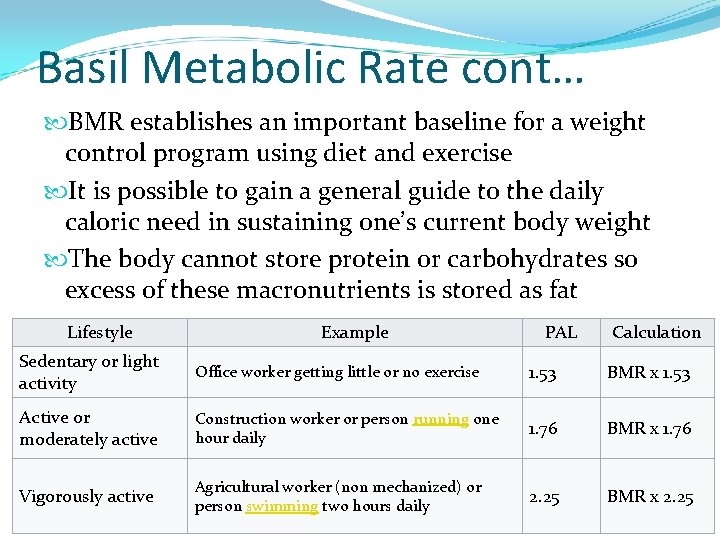 Basil Metabolic Rate cont…

BMR establishes an important baseline for a weight control program using diet and exercise

It is possible to gain a general guide to the daily caloric need in sustaining one's current body weight

The body cannot store protein or carbohydrates so excess of these macronutrients is stored as fat

| Lifestyle | Example | PAL | Calculation |
|---|---|---|---|
| Sedentary or light activity | Office worker getting little or no exercise | 1.53 | BMR x 1.53 |
| Active or moderately active | Construction worker or person running one hour daily | 1.76 | BMR x 1.76 |
| Vigorously active | Agricultural worker (non mechanized) or person swimming two hours daily | 2.25 | BMR x 2.25 |